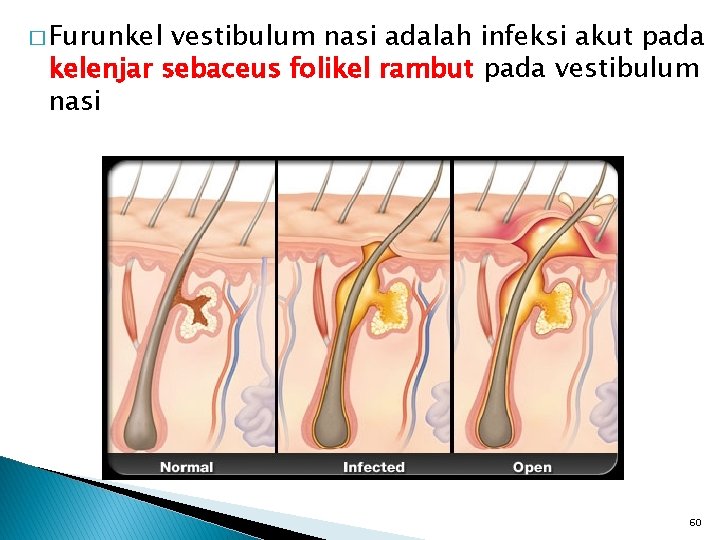 □ Furunkel vestibulum nasi adalah infeksi akut pada kelenjar sebaceus folikel rambut pada vestibulum nasi

Normal

Infected

Open

60